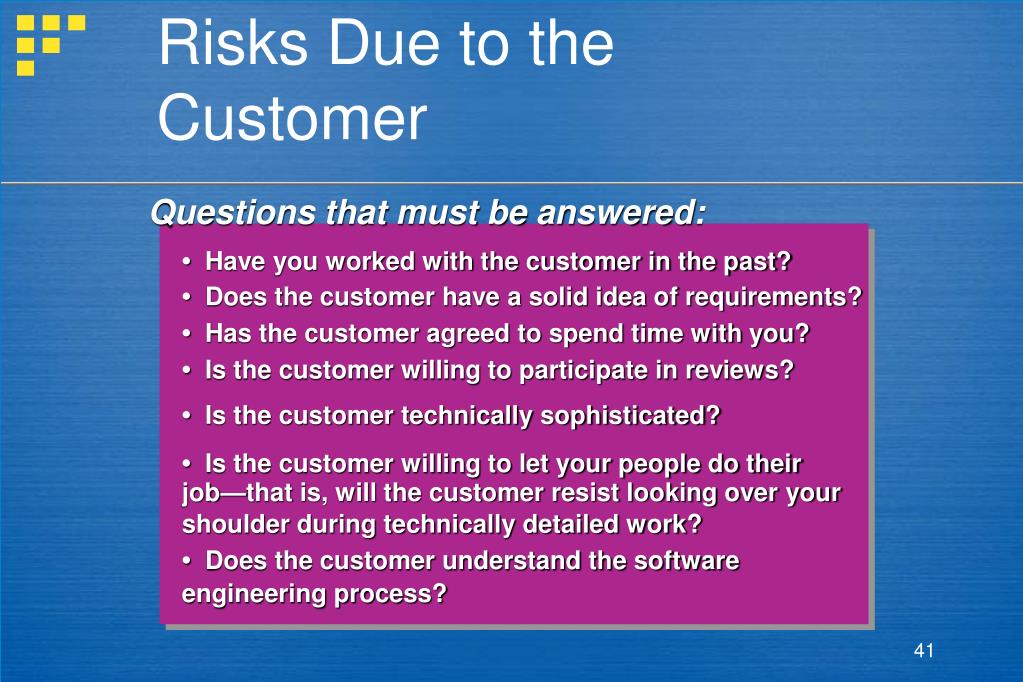 Risks Due to the Customer

Questions that must be answered:

• Have you worked with the customer in the past?
• Does the customer have a solid idea of requirements?
• Has the customer agreed to spend time with you?
• Is the customer willing to participate in reviews?
• Is the customer technically sophisticated?
• Is the customer willing to let your people do their job—that is, will the customer resist looking over your shoulder during technically detailed work?
• Does the customer understand the software engineering process?

41